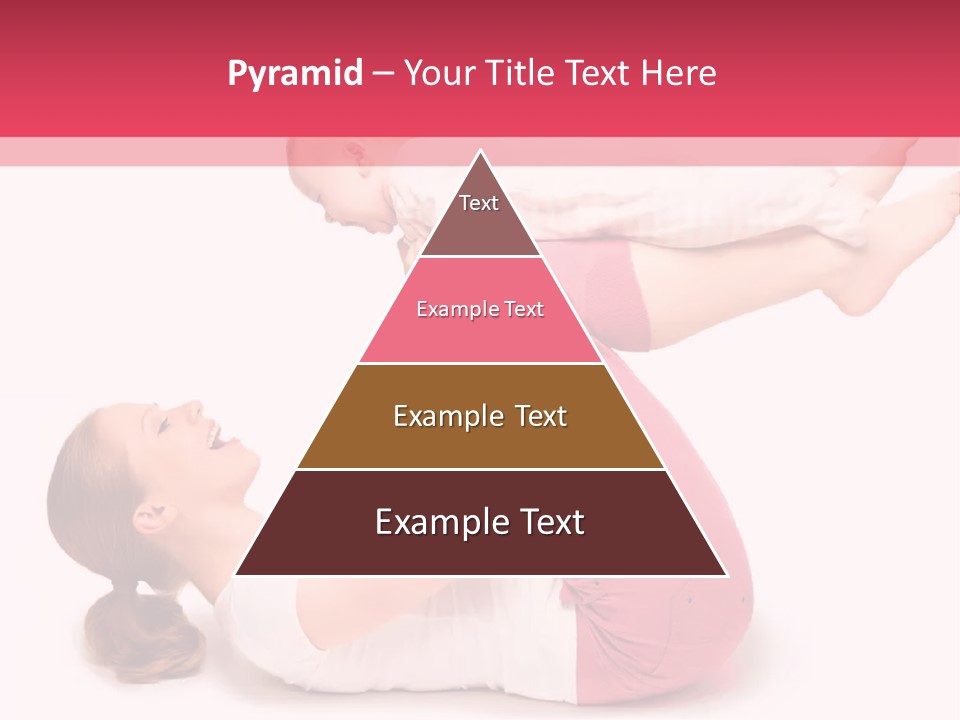 Pyramid – Your Title Text Here

Text

Example Text

Example Text

Example Text